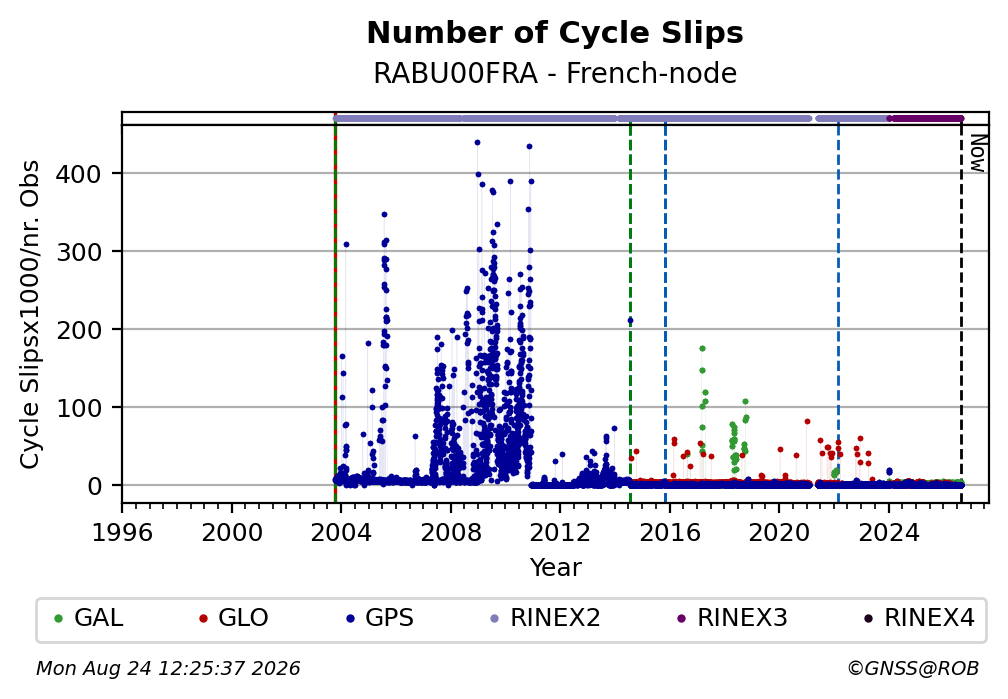 Number of Cycle Slips
RABU00FRA - French-node

Now

Cycle Slipsx1000/nr. Obs

400
300
200
100
0

1996 2000 2004 2008 2012 2016 2020 2024

Year

GAL GLO GPS RINEX2 RINEX3 RINEX4

Mon Aug 24 12:25:37 2026

©GNSS@ROB